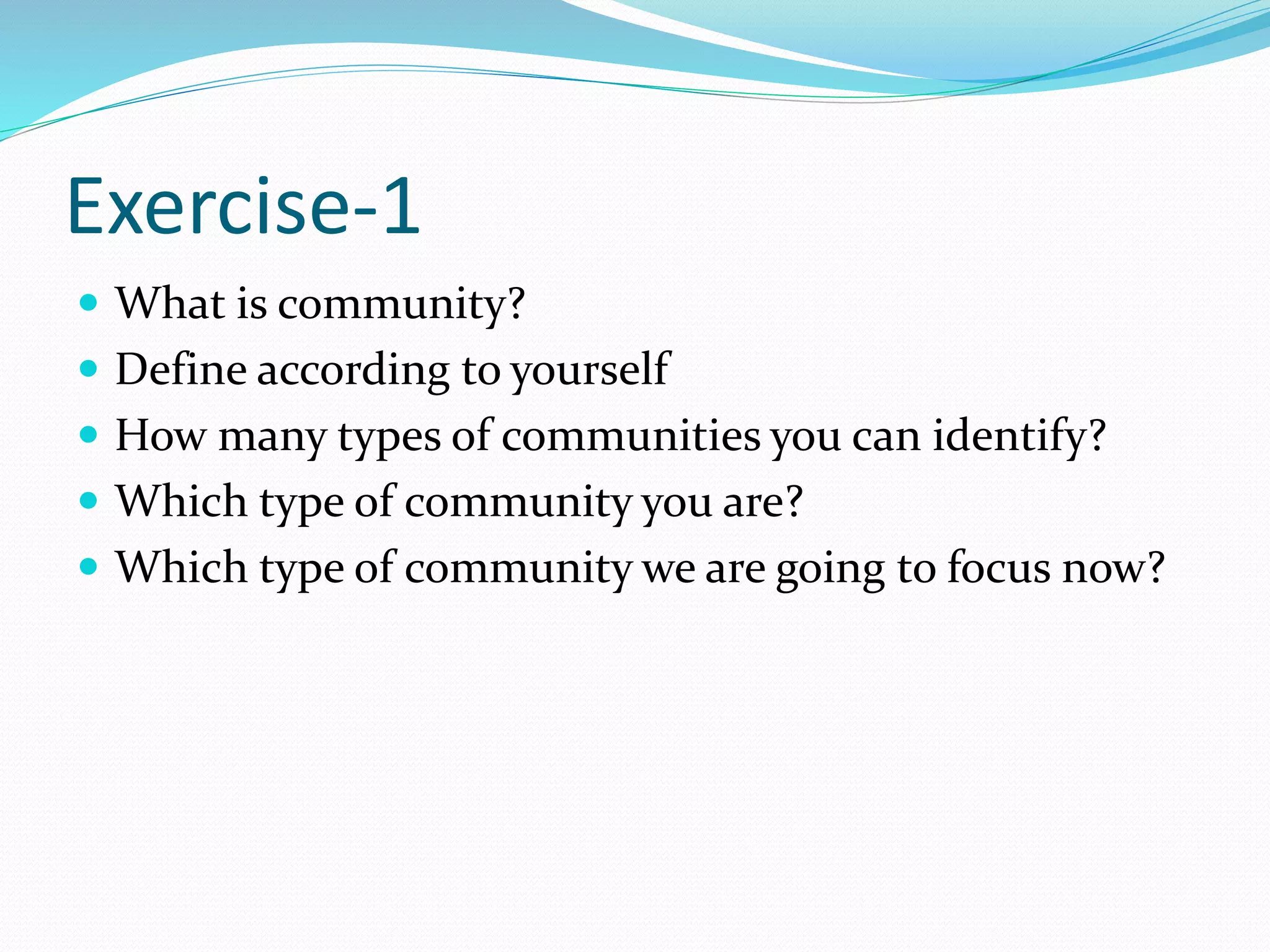 Exercise-1

- What is community?
- Define according to yourself
- How many types of communities you can identify?
- Which type of community you are?
- Which type of community we are going to focus now?